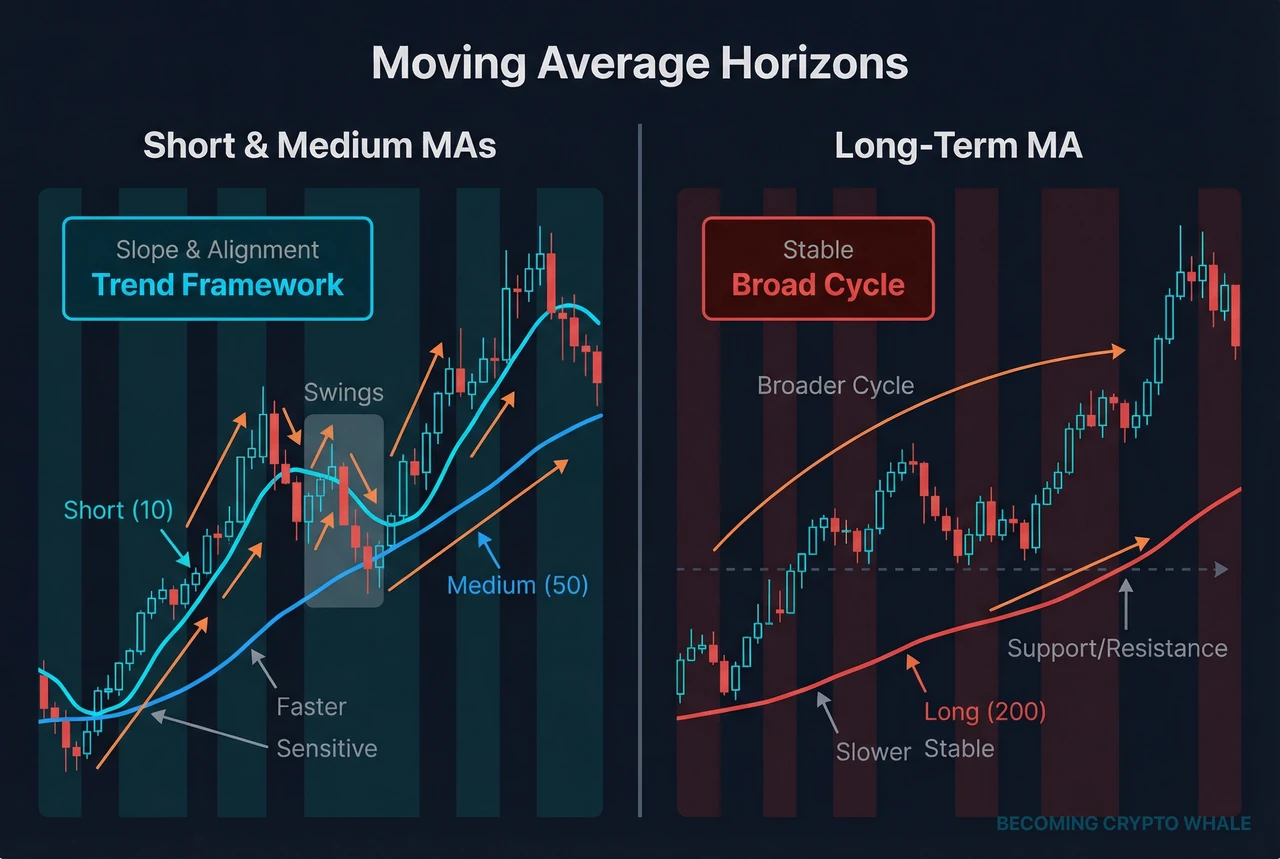 Moving Average Horizons

Short & Medium MAs

Slope & Alignment
Trend Framework

Swings

Short (10)

Medium (50)

Faster

Sensitive

Long-Term MA

Stable
Broad Cycle

Broader Cycle

Support/Resistance

Long (200)

Slower

Stable

BECOMING CRYPTO WHALE